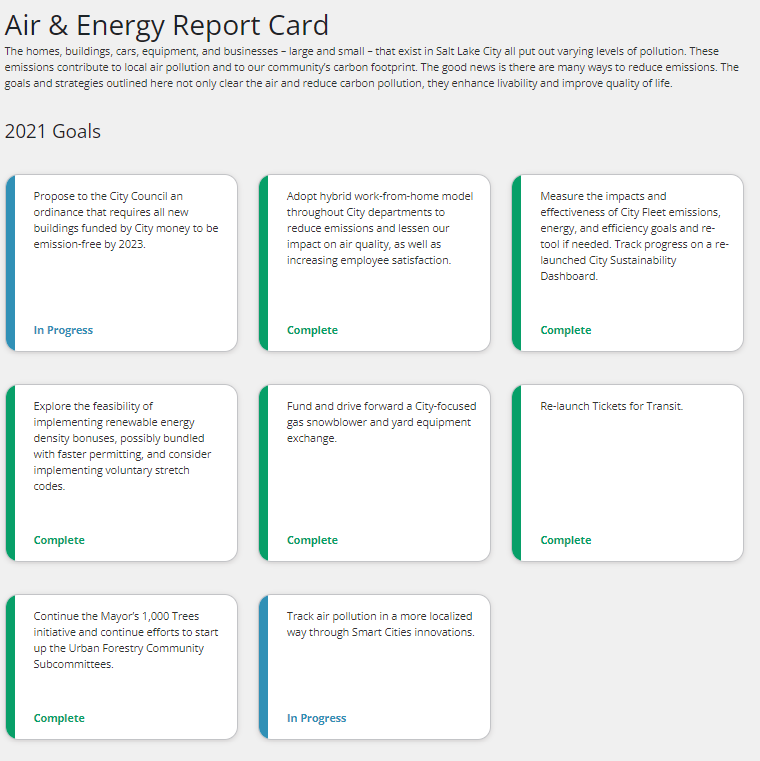 Air & Energy Report Card

The homes, buildings, cars, equipment, and businesses – large and small – that exist in Salt Lake City all put out varying levels of pollution. These emissions contribute to local air pollution and to our community's carbon footprint. The good news is there are many ways to reduce emissions. The goals and strategies outlined here not only clear the air and reduce carbon pollution, they enhance livability and improve quality of life.

2021 Goals

Propose to the City Council an ordinance that requires all new buildings funded by City money to be emission-free by 2023.

In Progress

Adopt hybrid work-from-home model throughout City departments to reduce emissions and lessen our impact on air quality, as well as increasing employee satisfaction.

Complete

Measure the impacts and effectiveness of City Fleet emissions, energy, and efficiency goals and re-tool if needed. Track progress on a re-launched City Sustainability Dashboard.

Complete

Explore the feasibility of implementing renewable energy density bonuses, possibly bundled with faster permitting, and consider implementing voluntary stretch codes.

Complete

Fund and drive forward a City-focused gas snowblower and yard equipment exchange.

Complete

Re-launch Tickets for Transit.

Complete

Continue the Mayor's 1,000 Trees initiative and continue efforts to start up the Urban Forestry Community Subcommittees.

Complete

Track air pollution in a more localized way through Smart Cities innovations.

In Progress